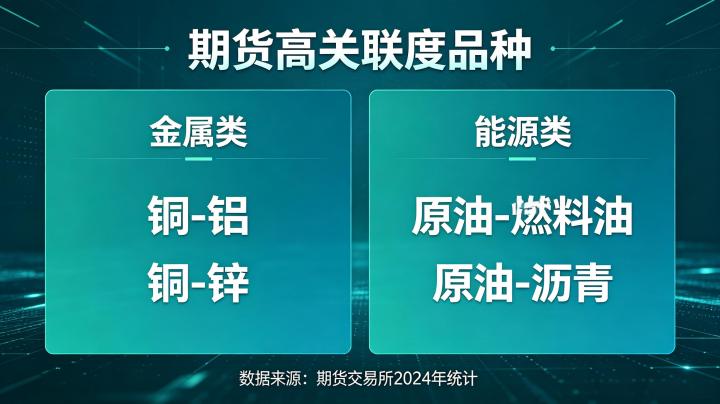 期货高关联度品种

金属类

铜-铝
铜-锌

能源类

原油-燃料油
原油-沥青

数据来源：期货交易所2024年统计